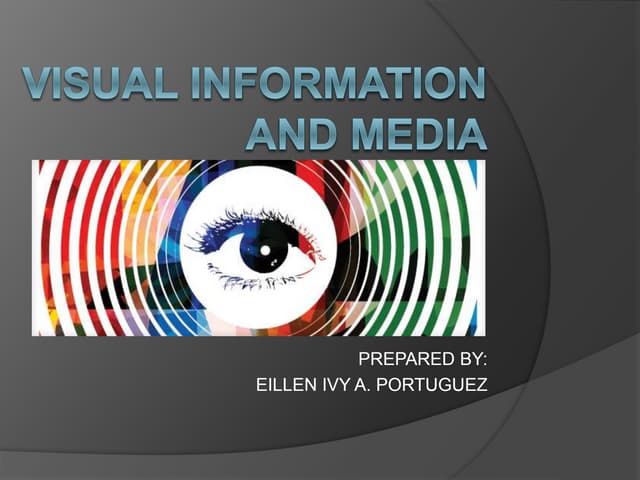 VISUAL INFORMATION AND MEDIA

PREPARED BY:
EILLEN IVY A. PORTUGUEZ